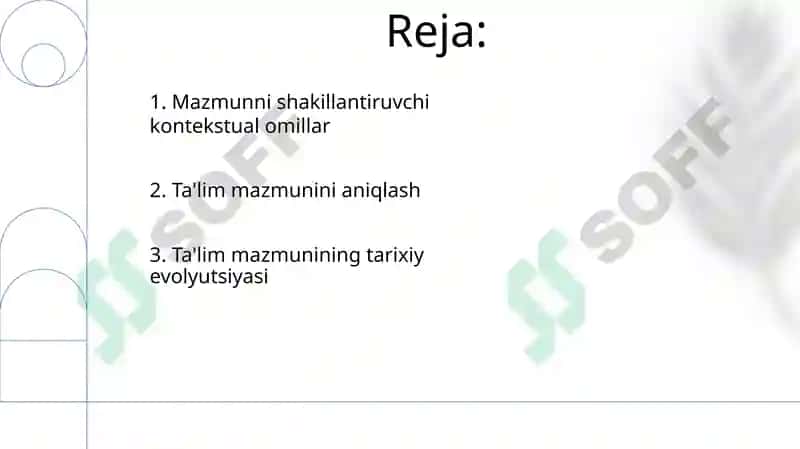 Reja:

1. Mazmunni shakillantiruvchi kontekstual omillar

2. Ta'lim mazmunini aniqlash

3. Ta'lim mazmunining tarixiy evolyutsiyasi

SOFF

SOFF